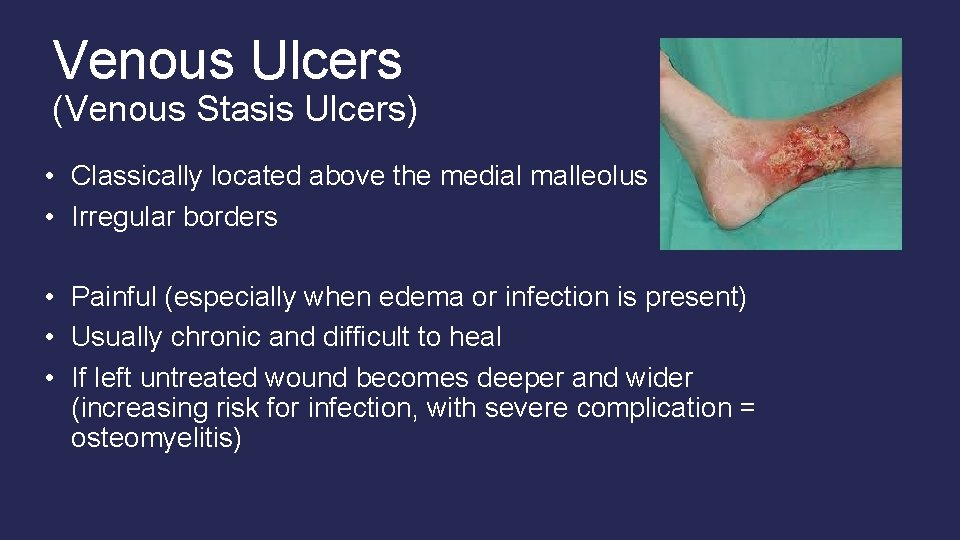 Venous Ulcers
(Venous Stasis Ulcers)

• Classically located above the medial malleolus
• Irregular borders

• Painful (especially when edema or infection is present)
• Usually chronic and difficult to heal
• If left untreated wound becomes deeper and wider (increasing risk for infection, with severe complication = osteomyelitis)